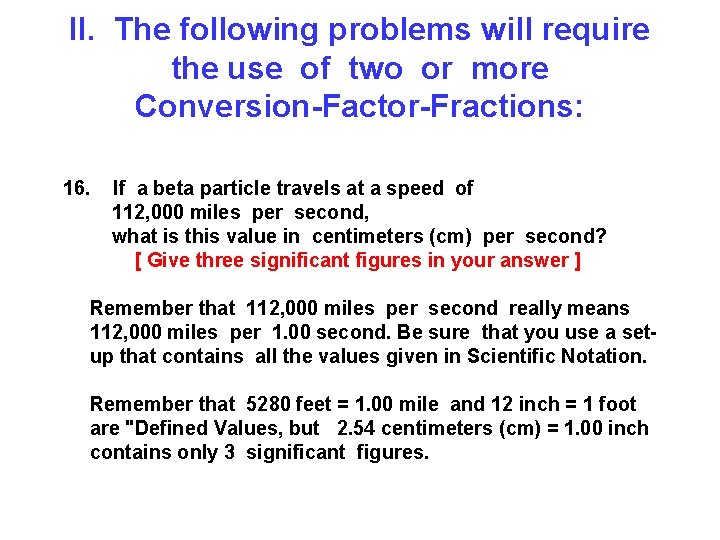 II. The following problems will require the use of two or more Conversion-Factor-Fractions:

16. If a beta particle travels at a speed of 112,000 miles per second, what is this value in centimeters (cm) per second?
[ Give three significant figures in your answer ]

Remember that 112,000 miles per second really means 112,000 miles per 1.00 second. Be sure that you use a set-up that contains all the values given in Scientific Notation.

Remember that 5280 feet = 1.00 mile and 12 inch = 1 foot are "Defined Values, but 2.54 centimeters (cm) = 1.00 inch contains only 3 significant figures.